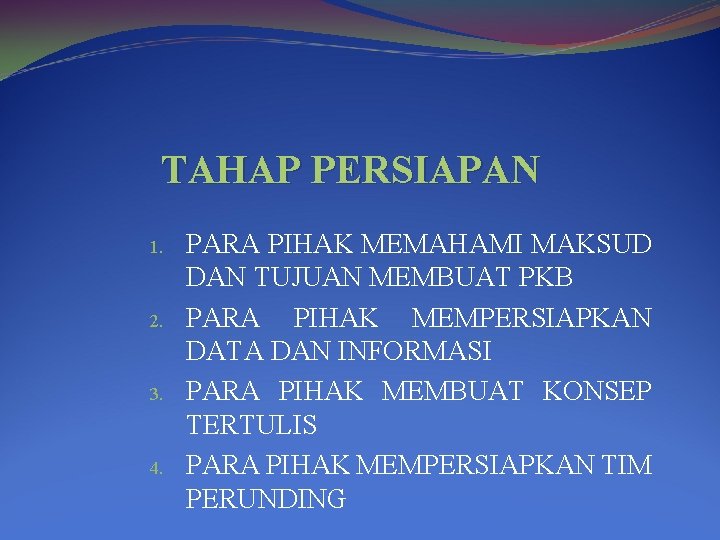 TAHAP PERSIAPAN

1. PARA PIHAK MEMAHAMI MAKSUD DAN TUJUAN MEMBUAT PKB
2. PARA PIHAK MEMPERSIAPKAN DATA DAN INFORMASI
3. PARA PIHAK MEMBUAT KONSEP TERTULIS
4. PARA PIHAK MEMPERSIAPKAN TIM PERUNDING